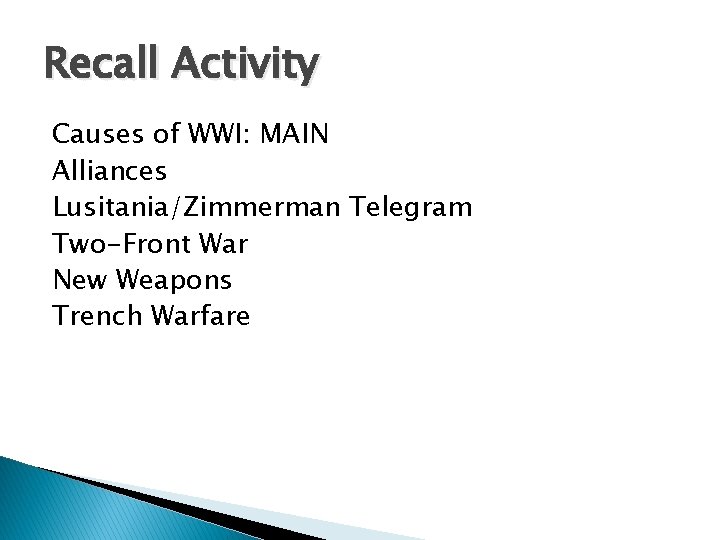 Recall Activity

Causes of WWI: MAIN
Alliances
Lusitania/Zimmerman Telegram
Two-Front War
New Weapons
Trench Warfare